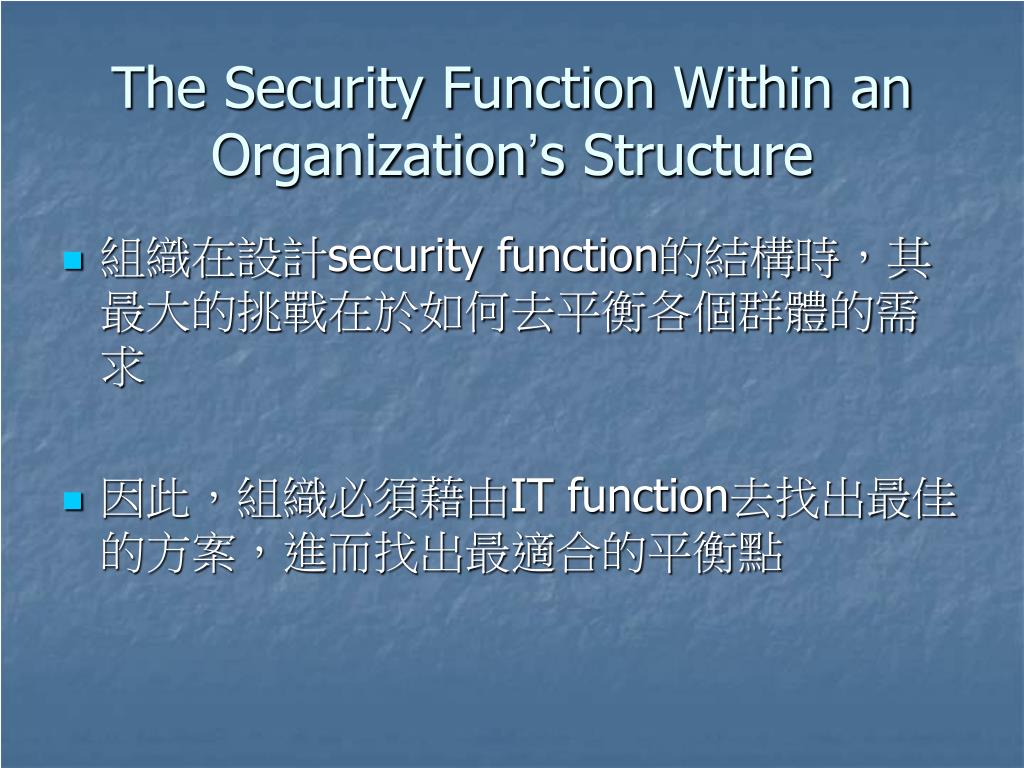 The Security Function Within an Organization's Structure

組織在設計security function的結構時，其最大的挑戰在於如何去平衡各個群體的需求

因此，組織必須藉由IT function去找出最佳的方案，進而找出最適合的平衡點